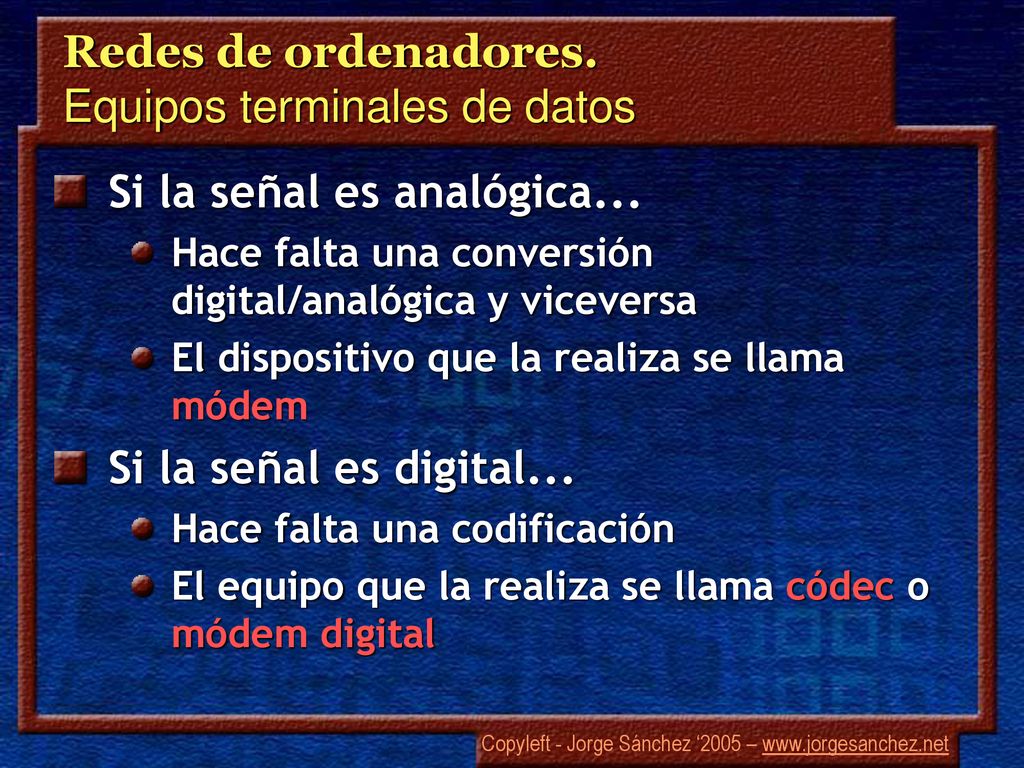 Redes de ordenadores.
Equipos terminales de datos

Si la señal es analógica...

Hace falta una conversión digital/analógica y viceversa

El dispositivo que la realiza se llama módem

Si la señal es digital...

Hace falta una codificación

El equipo que la realiza se llama códec o módem digital

Copyleft - Jorge Sánchez '2005 – www.jorgesanchez.net